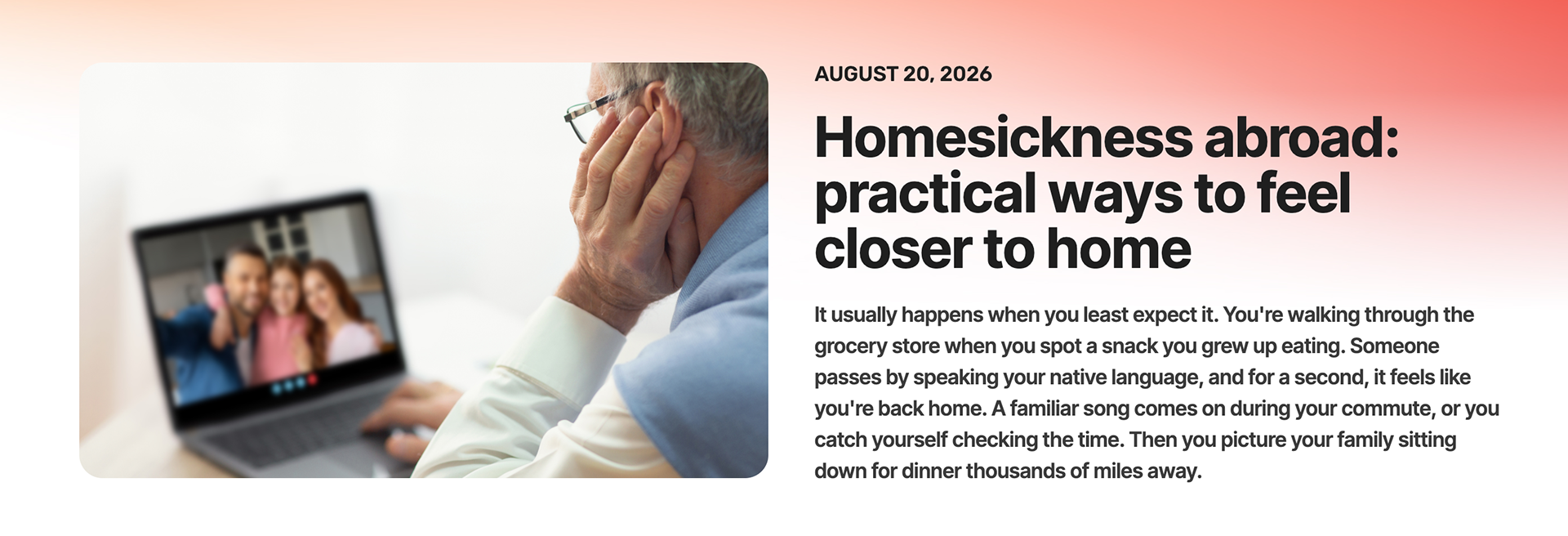 AUGUST 20, 2026

Homesickness abroad: practical ways to feel closer to home

It usually happens when you least expect it. You're walking through the grocery store when you spot a snack you grew up eating. Someone passes by speaking your native language, and for a second, it feels like you're back home. A familiar song comes on during your commute, or you catch yourself checking the time. Then you picture your family sitting down for dinner thousands of miles away.